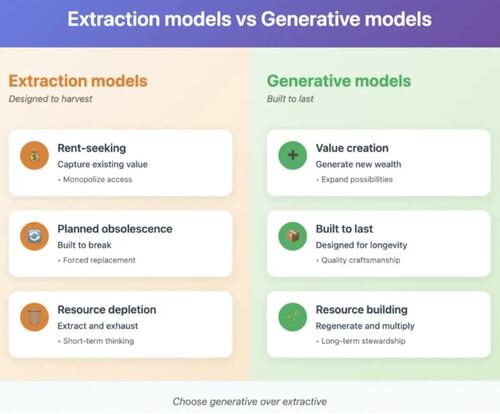 Extraction models vs Generative models

Extraction models
Designed to harvest

Rent-seeking
Capture existing value
• Monopolize access

Planned obsolescence
Built to break
• Forced replacement

Resource depletion
Extract and exhaust
• Short-term thinking

Generative models
Built to last

Value creation
Generate new wealth
• Expand possibilities

Built to last
Designed for longevity
• Quality craftsmanship

Resource building
Regenerate and multiply
• Long-term stewardship

Choose generative over extractive